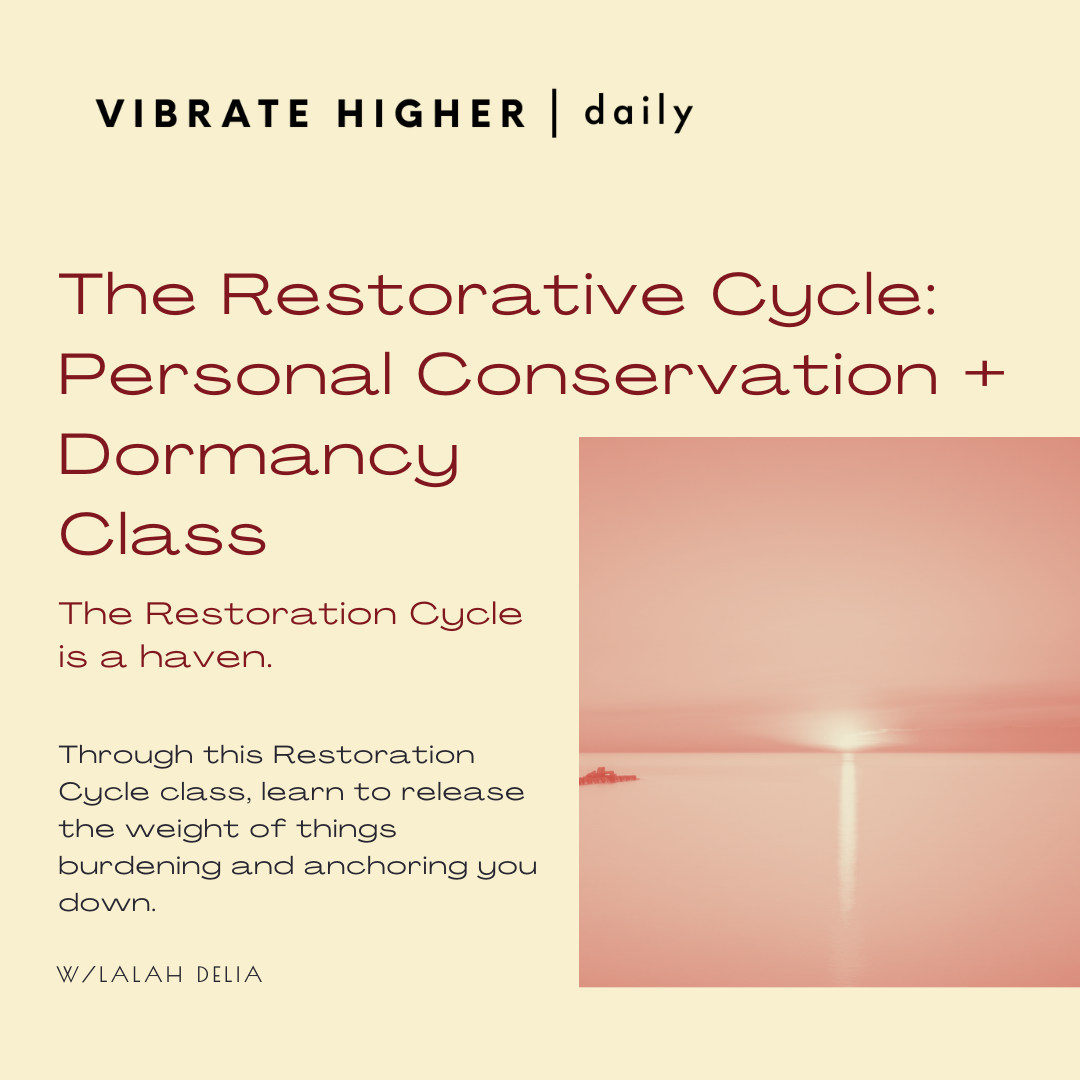 VIBRATE HIGHER | daily

The Restorative Cycle: Personal Conservation + Dormancy Class

The Restoration Cycle is a haven.

Through this Restoration Cycle class, learn to release the weight of things burdening and anchoring you down.

W/LALAH DELIA